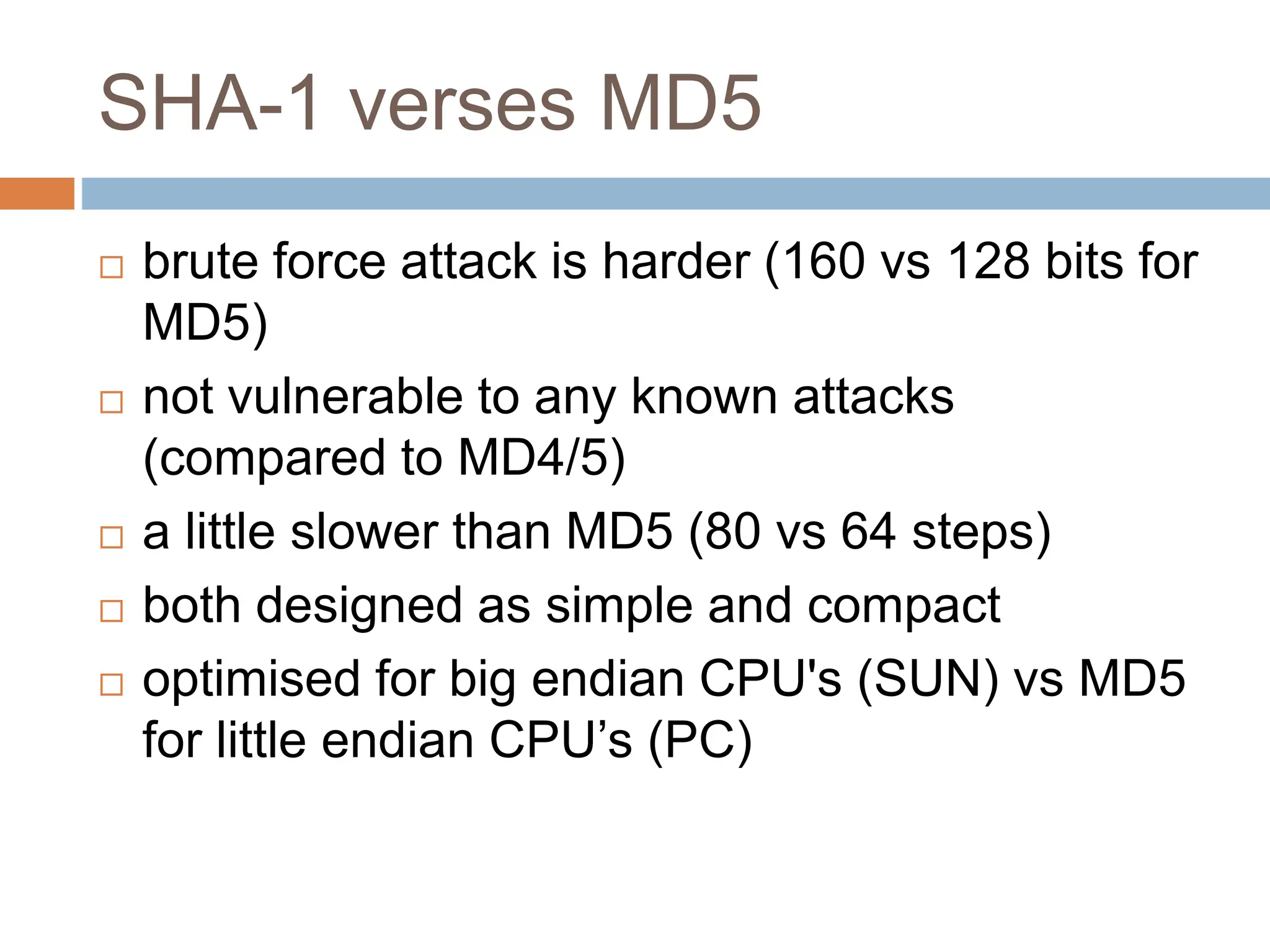 SHA-1 verses MD5

□ brute force attack is harder (160 vs 128 bits for MD5)
□ not vulnerable to any known attacks (compared to MD4/5)
□ a little slower than MD5 (80 vs 64 steps)
□ both designed as simple and compact
□ optimised for big endian CPU's (SUN) vs MD5 for little endian CPU’s (PC)